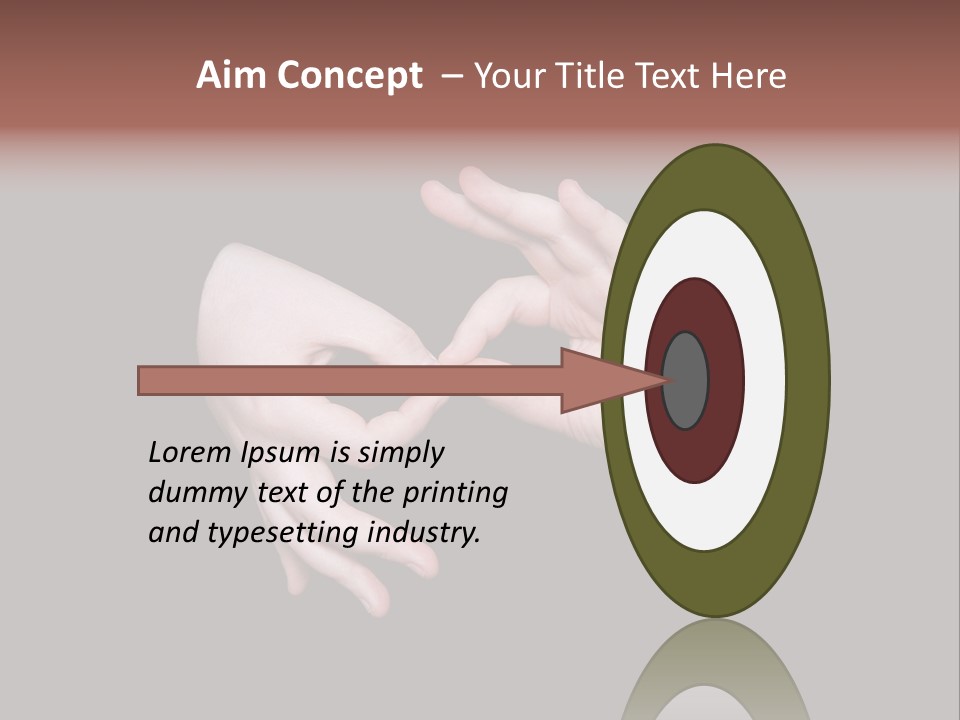 Aim Concept – Your Title Text Here

Lorem Ipsum is simply dummy text of the printing and typesetting industry.